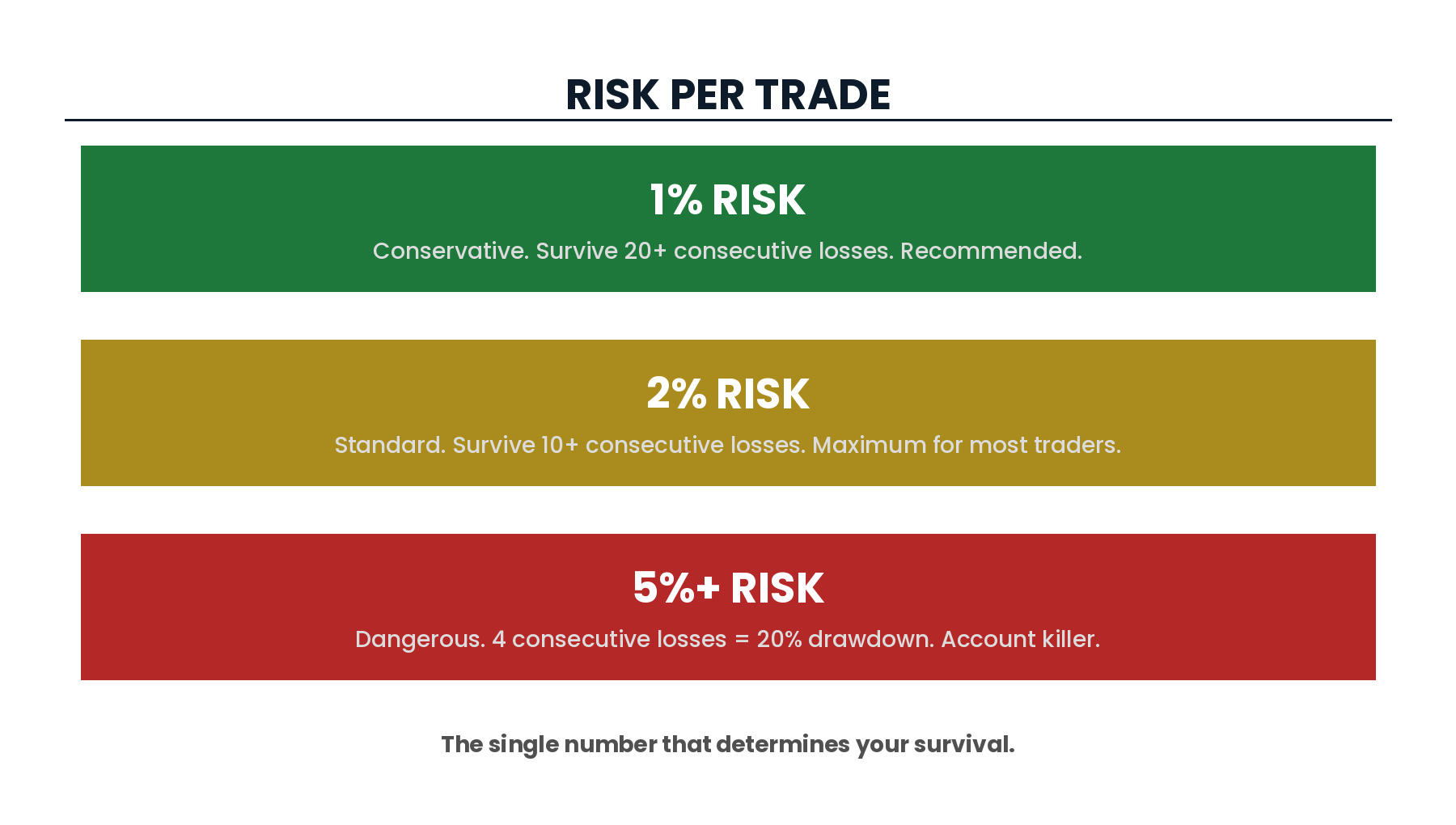 RISK PER TRADE

1% RISK

Conservative. Survive 20+ consecutive losses. Recommended.

2% RISK

Standard. Survive 10+ consecutive losses. Maximum for most traders.

5%+ RISK

Dangerous. 4 consecutive losses = 20% drawdown. Account killer.

The single number that determines your survival.